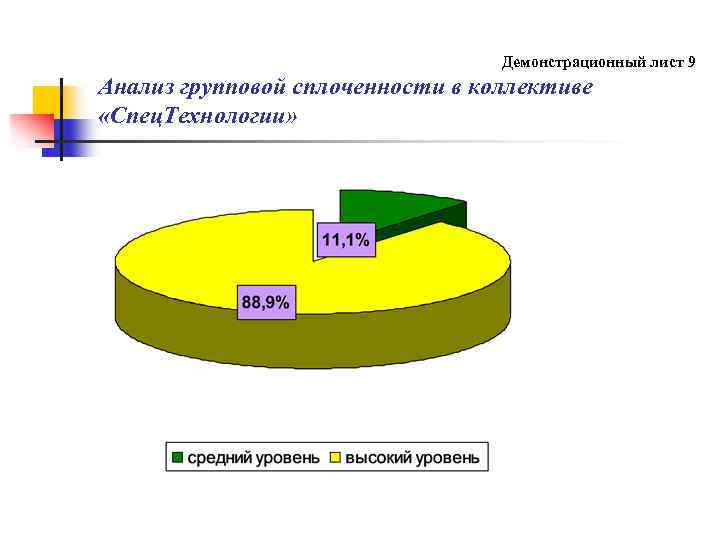 Демонстрационный лист 9

Анализ групповой сплоченности в коллективе «СпецТехнологии»

11,1%

88,9%

средний уровень высокий уровень